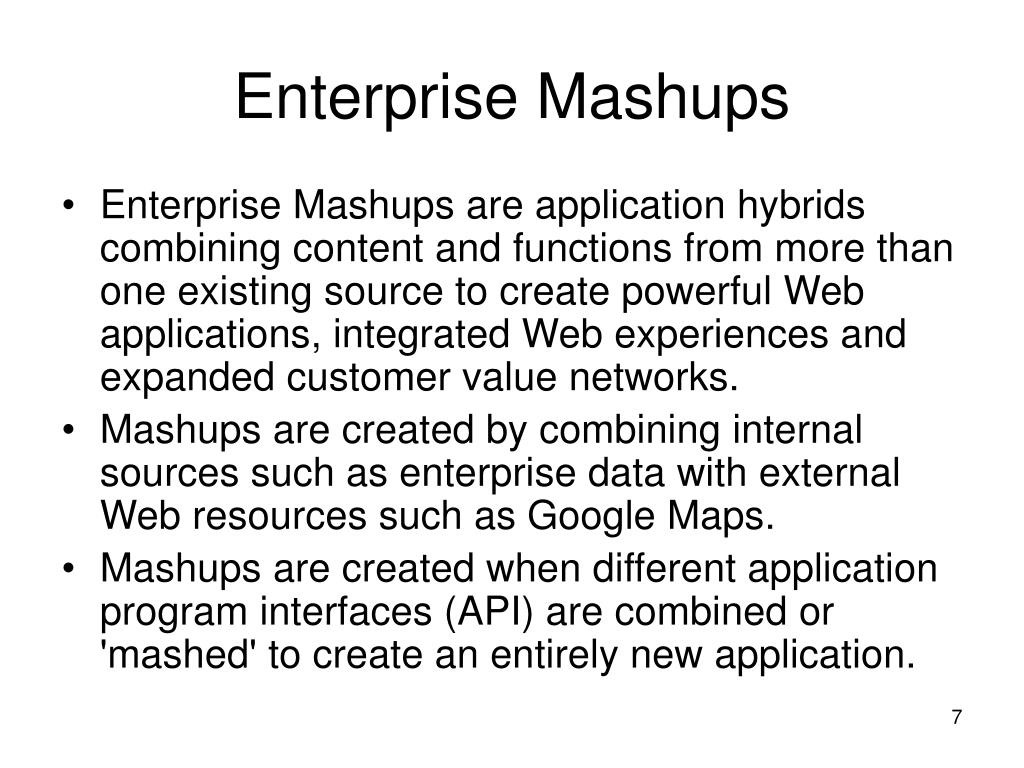 Enterprise Mashups

• Enterprise Mashups are application hybrids combining content and functions from more than one existing source to create powerful Web applications, integrated Web experiences and expanded customer value networks.
• Mashups are created by combining internal sources such as enterprise data with external Web resources such as Google Maps.
• Mashups are created when different application program interfaces (API) are combined or 'mashed' to create an entirely new application.

7